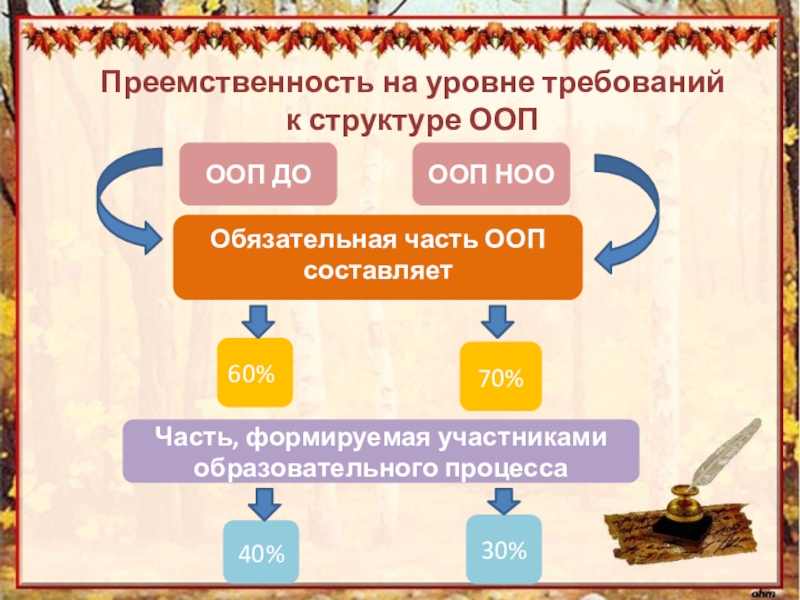 Преемственность на уровне требований к структуре ООП

ООП ДО

ООП НОО

Обязательная часть ООП составляет

60%

70%

Часть, формируемая участниками образовательного процесса

40%

30%